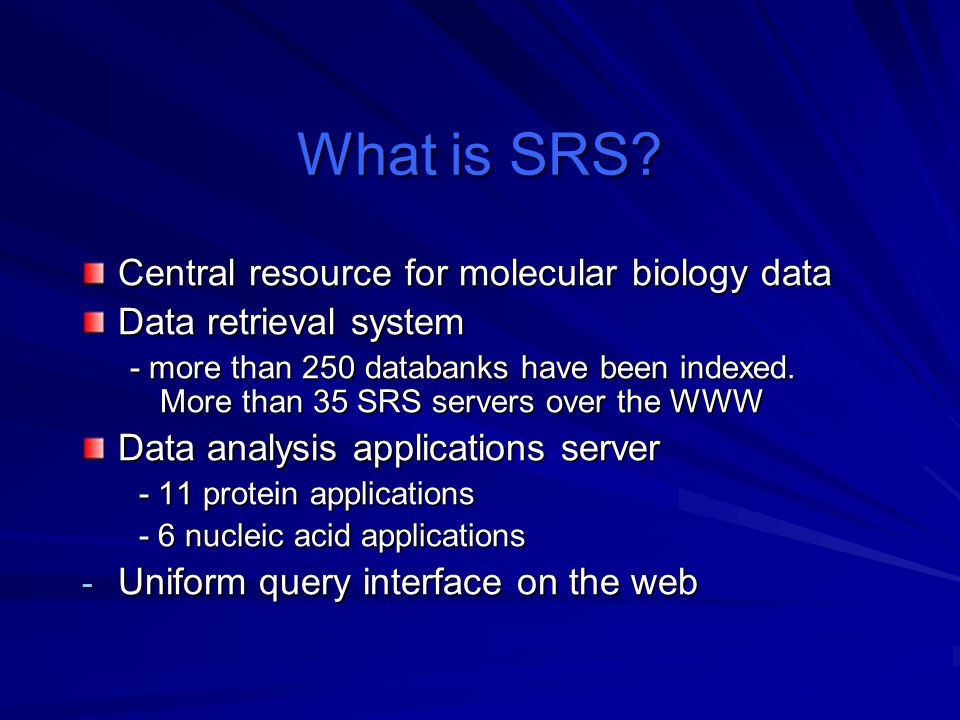 What is SRS?

Central resource for molecular biology data

Data retrieval system

- more than 250 databanks have been indexed. More than 35 SRS servers over the WWW

Data analysis applications server

- 11 protein applications

- 6 nucleic acid applications

- Uniform query interface on the web